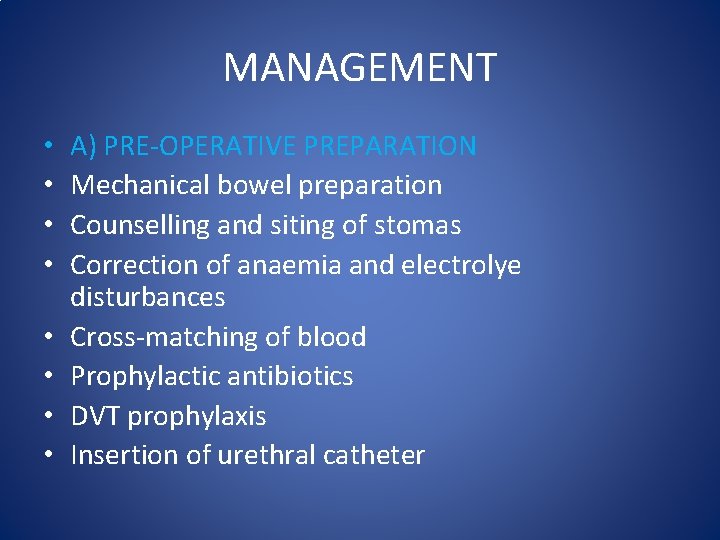 MANAGEMENT

• A) PRE-OPERATIVE PREPARATION
• Mechanical bowel preparation
• Counselling and siting of stomas
• Correction of anaemia and electrolye disturbances
• Cross-matching of blood
• Prophylactic antibiotics
• DVT prophylaxis
• Insertion of urethral catheter